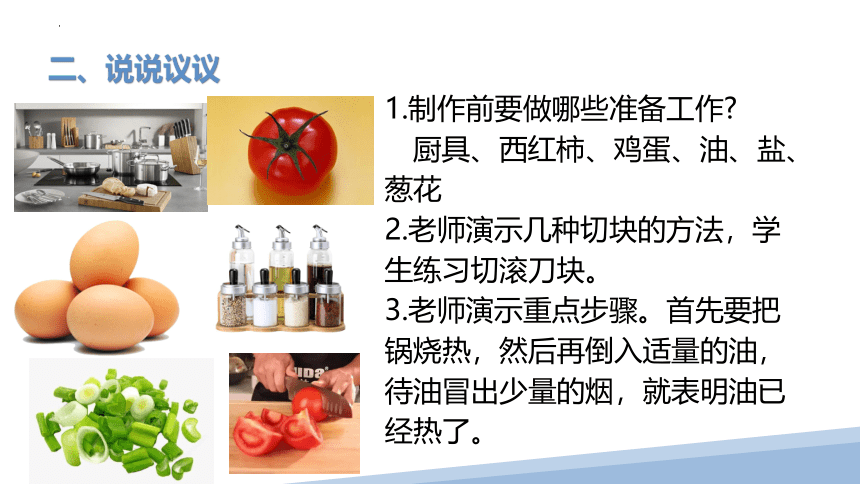 二、说说议议

1.制作前要做哪些准备工作?
厨具、西红柿、鸡蛋、油、盐、葱花
2.老师演示几种切块的方法，学生练习切滚刀块。
3.老师演示重点步骤。首先要把锅烧热，然后再倒入适量的油，待油冒出少量的烟，就表明油已经热了。